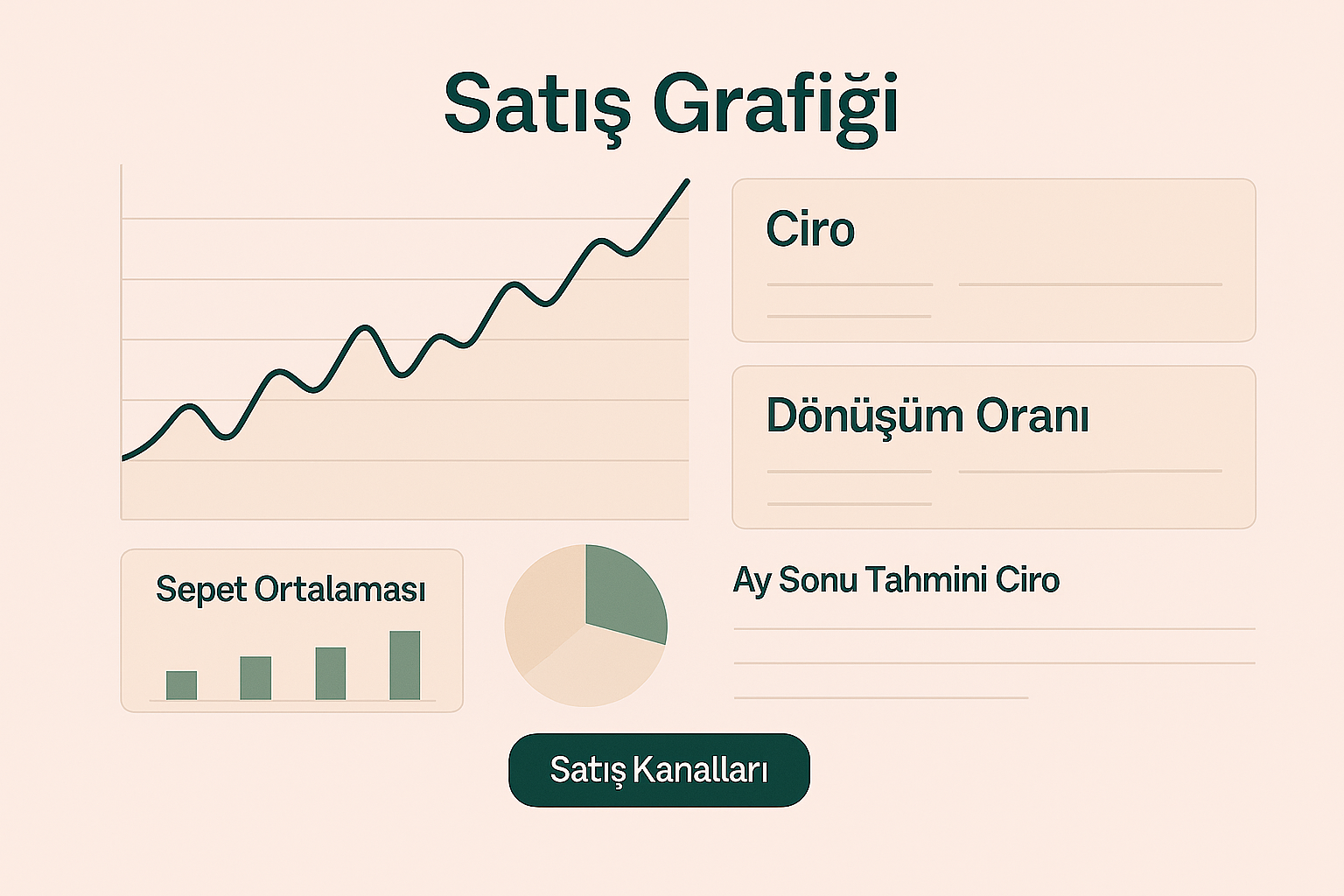 Satış Grafiği

Ciro

Dönüşüm Oranı

Sepet Ortalaması

Ay Sonu Tahmini Ciro

Satış Kanalları